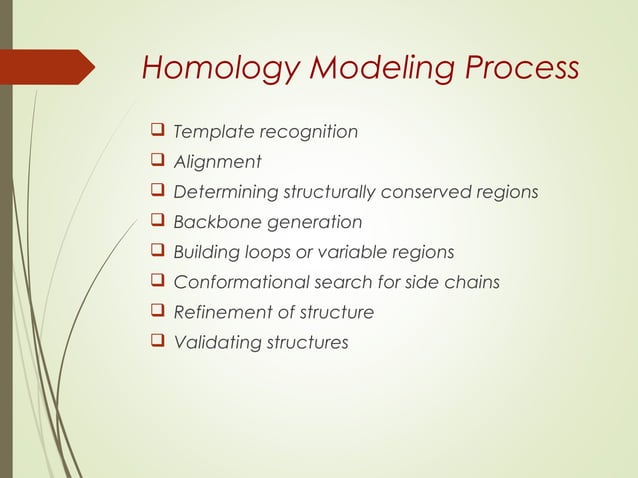 Homology Modeling Process

❑ Template recognition
❑ Alignment
❑ Determining structurally conserved regions
❑ Backbone generation
❑ Building loops or variable regions
❑ Conformational search for side chains
❑ Refinement of structure
❑ Validating structures